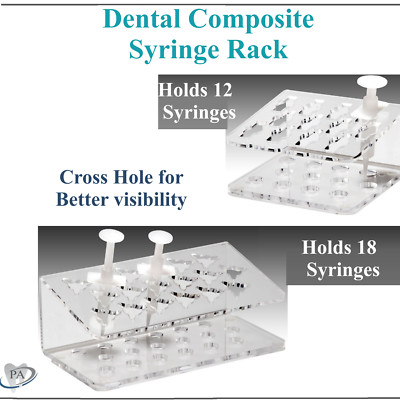 Dental Composite Syringe Rack

Holds 12 Syringes

Cross Hole for Better visibility

Holds 18 Syringes

PA